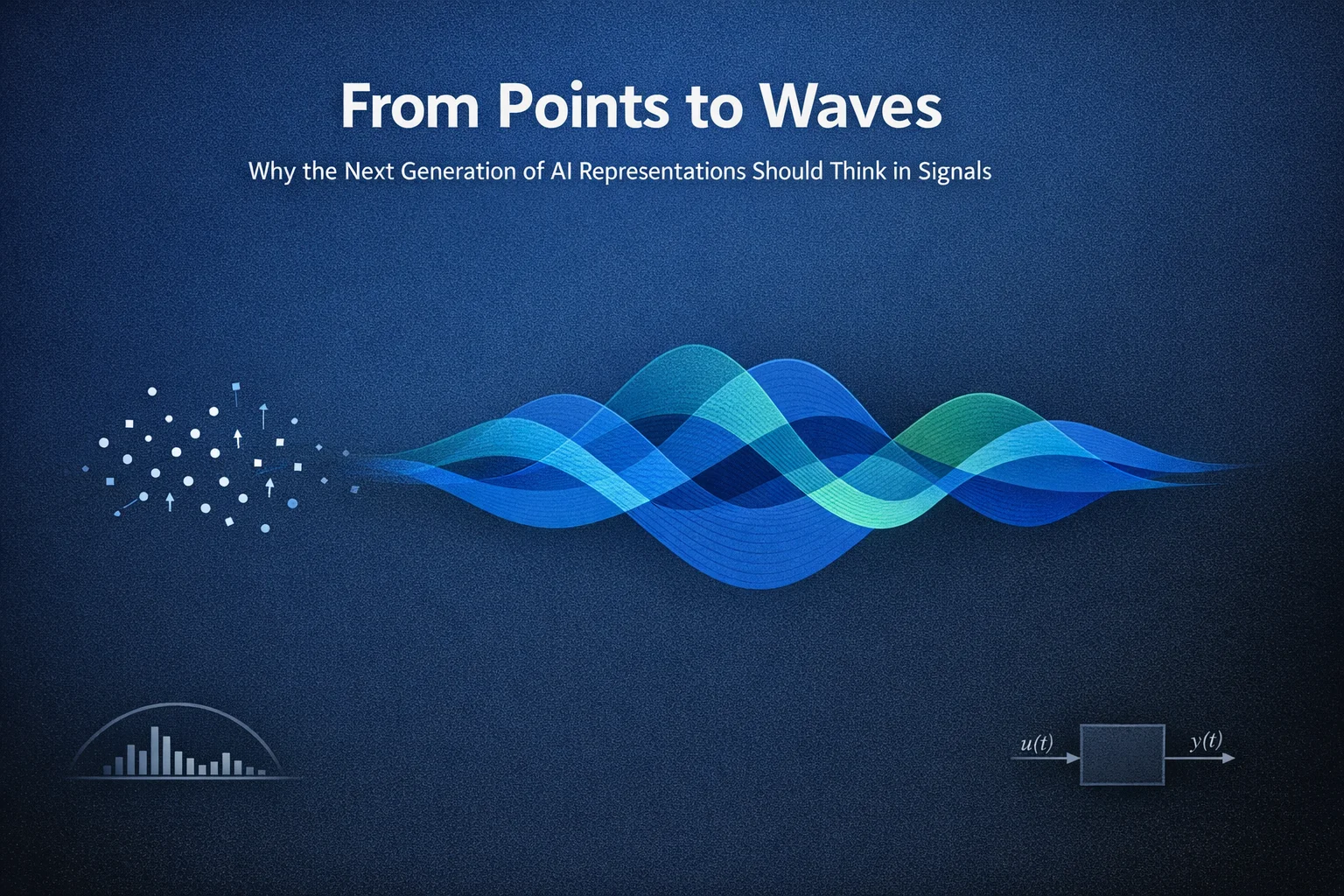 From Points to Waves

Why the Next Generation of AI Representations Should Think in Signals

$u(t)$

$y(t)$